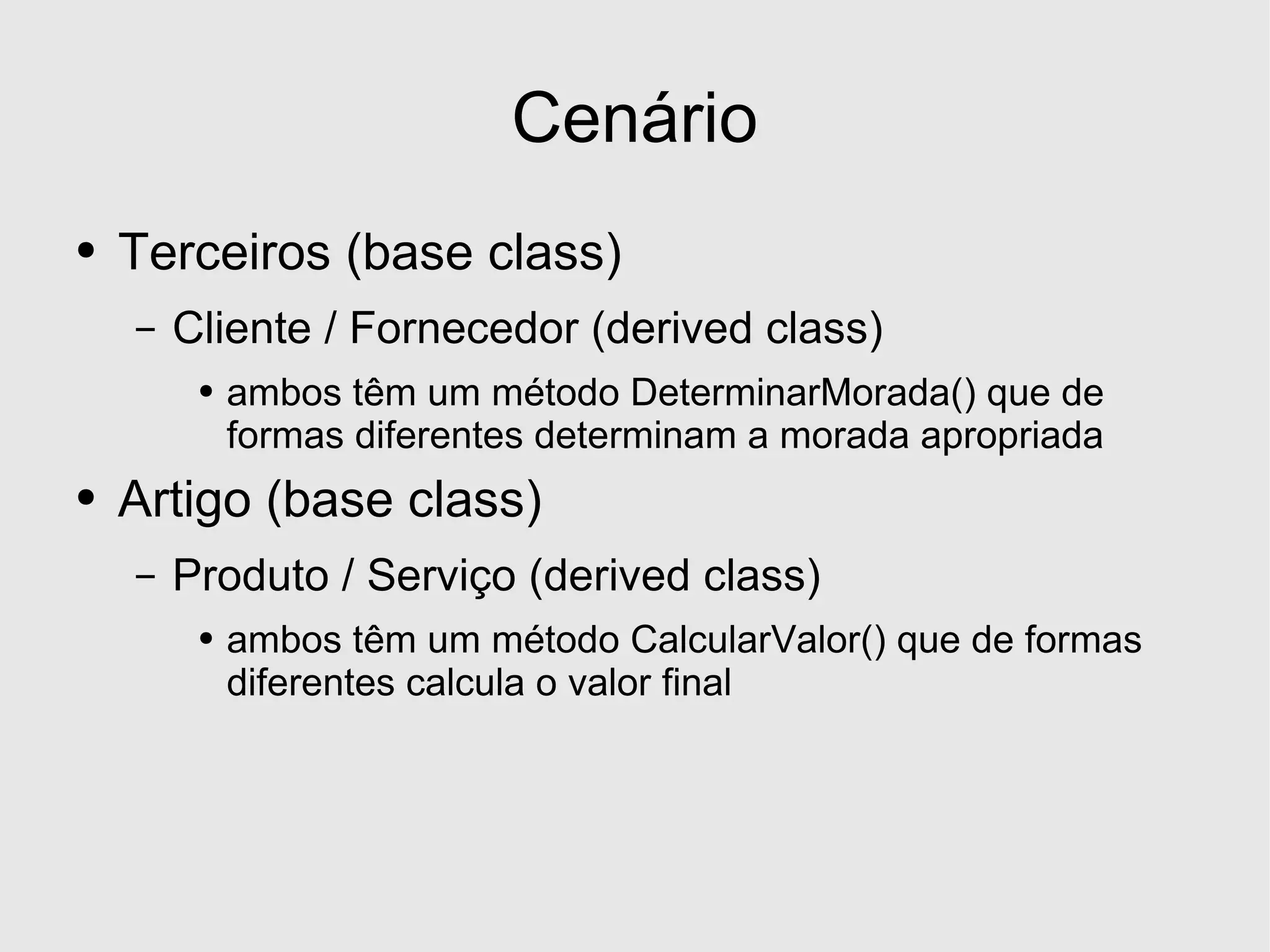 Cenário

• Terceiros (base class)
– Cliente / Fornecedor (derived class)
• ambos têm um método DeterminarMorada() que de formas diferentes determinam a morada apropriada

• Artigo (base class)
– Produto / Serviço (derived class)
• ambos têm um método CalcularValor() que de formas diferentes calcula o valor final